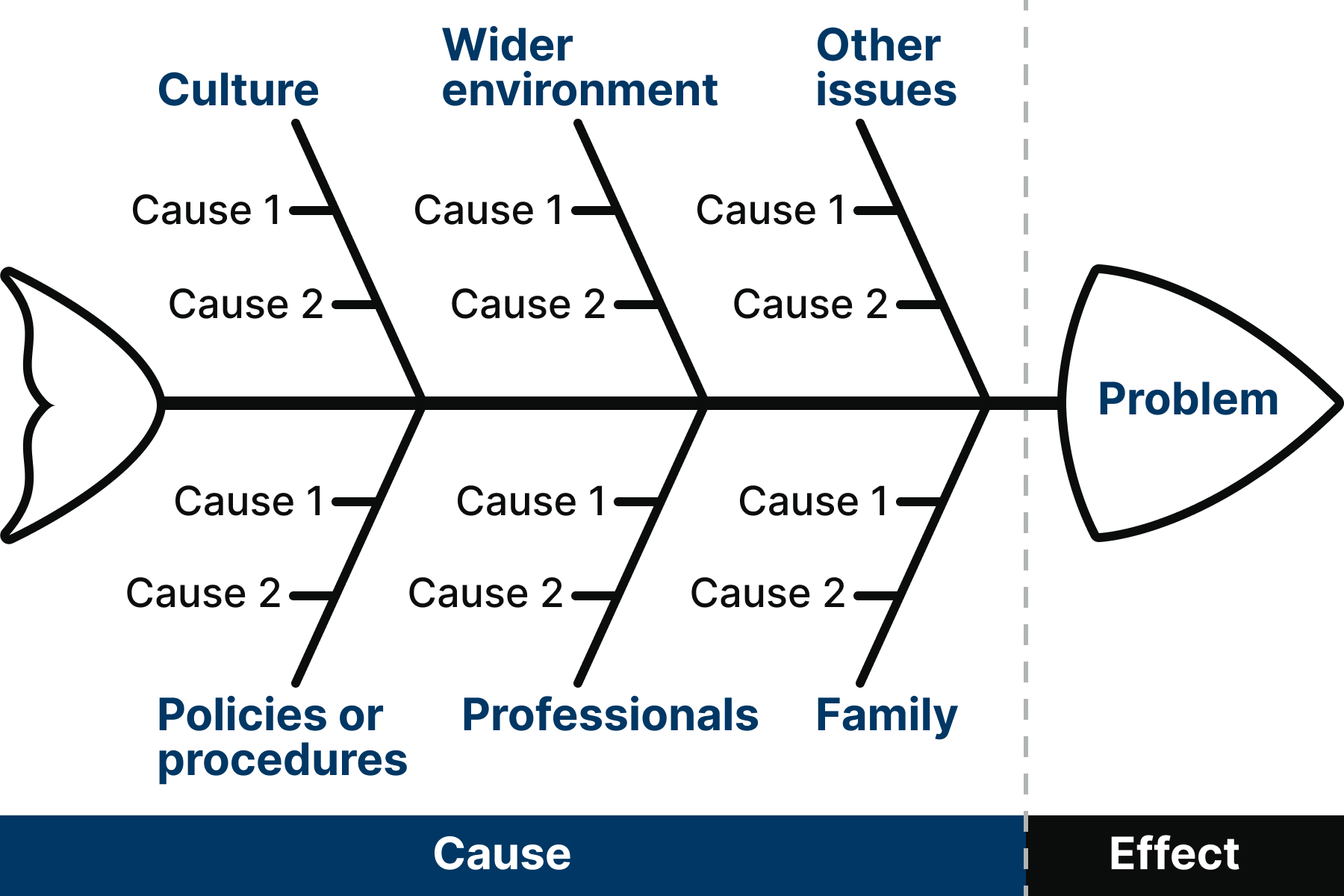 Culture

Cause 1

Cause 2

Wider environment

Cause 1

Cause 2

Other issues

Cause 1

Cause 2

Problem

Cause 1

Cause 2

Policies or procedures

Cause 1

Cause 2

Professionals

Cause 1

Cause 2

Family

Cause

Effect